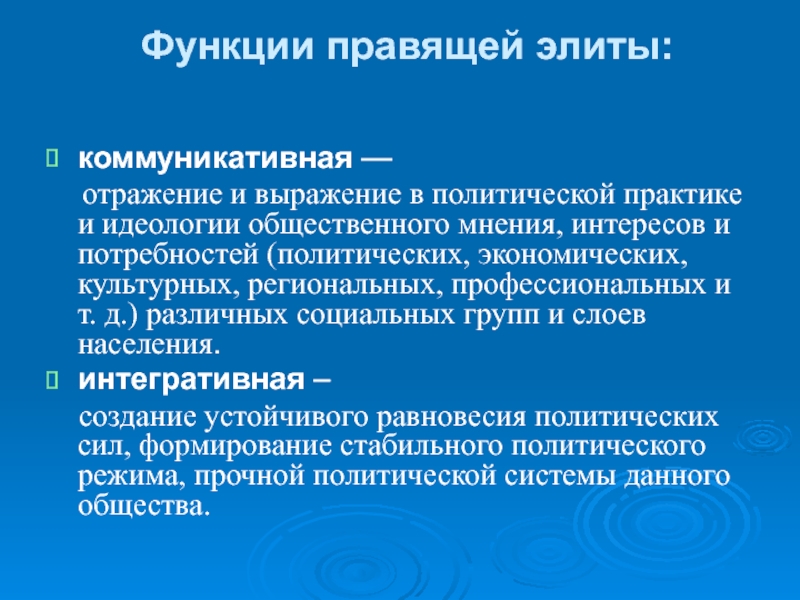 Функции правящей элиты:

коммуникативная —

отражение и выражение в политической практике и идеологии общественного мнения, интересов и потребностей (политических, экономических, культурных, региональных, профессиональных и т. д.) различных социальных групп и слоев населения.

интегративная –

создание устойчивого равновесия политических сил, формирование стабильного политического режима, прочной политической системы данного общества.